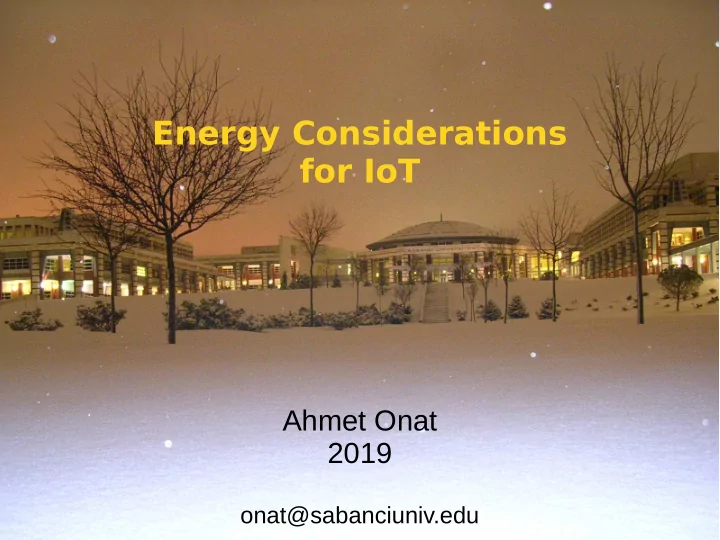 Energy Considerations for IoT

Ahmet Onat
2019

onat@sabanciuniv.edu